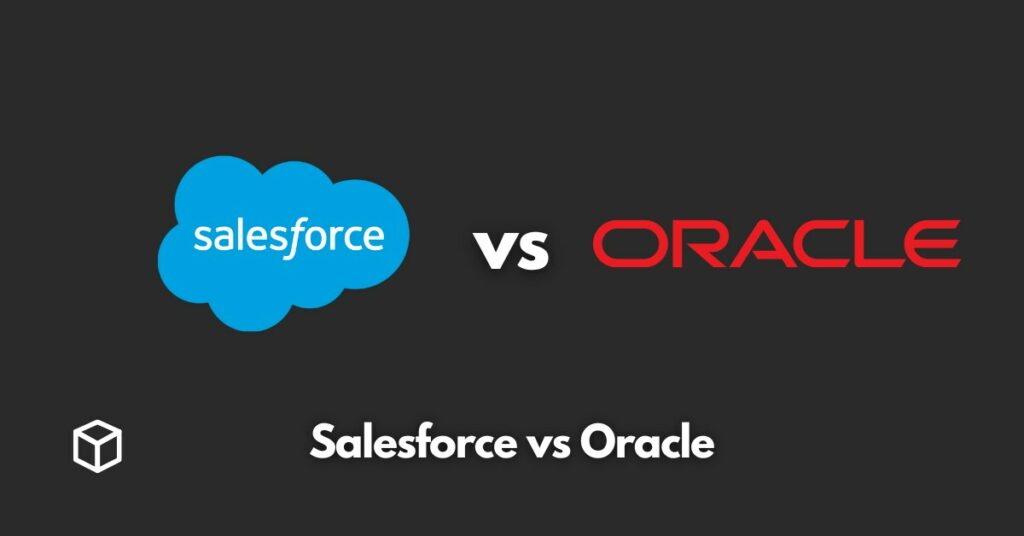 salesforce

vs

ORACLE

Salesforce vs Oracle